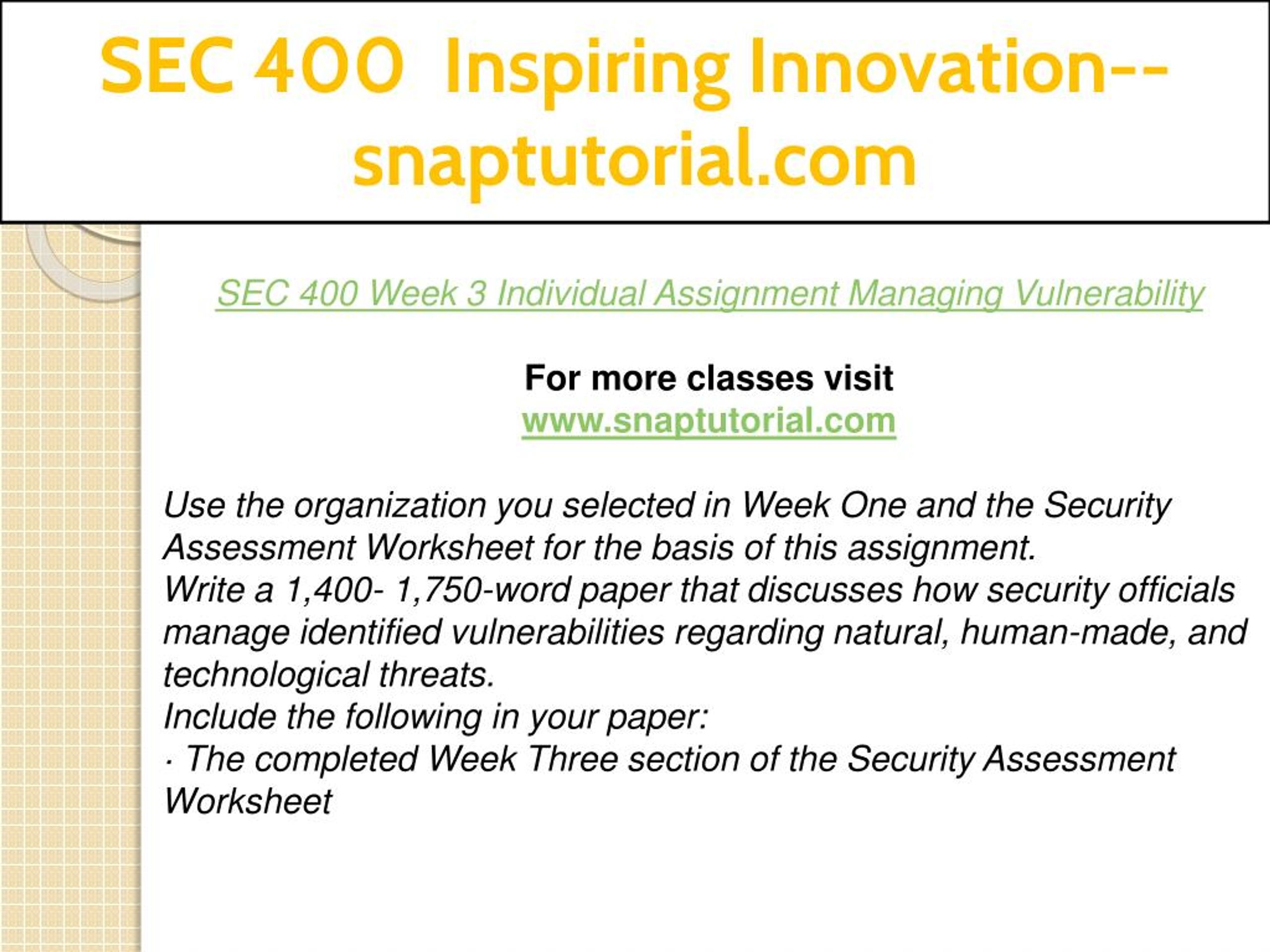 SEC 400 Inspiring Innovation--snaptutorial.com

SEC 400 Week 3 Individual Assignment Managing Vulnerability

For more classes visit
www.snaptutorial.com

Use the organization you selected in Week One and the Security Assessment Worksheet for the basis of this assignment.
Write a 1,400- 1,750-word paper that discusses how security officials manage identified vulnerabilities regarding natural, human-made, and technological threats.
Include the following in your paper:
· The completed Week Three section of the Security Assessment Worksheet